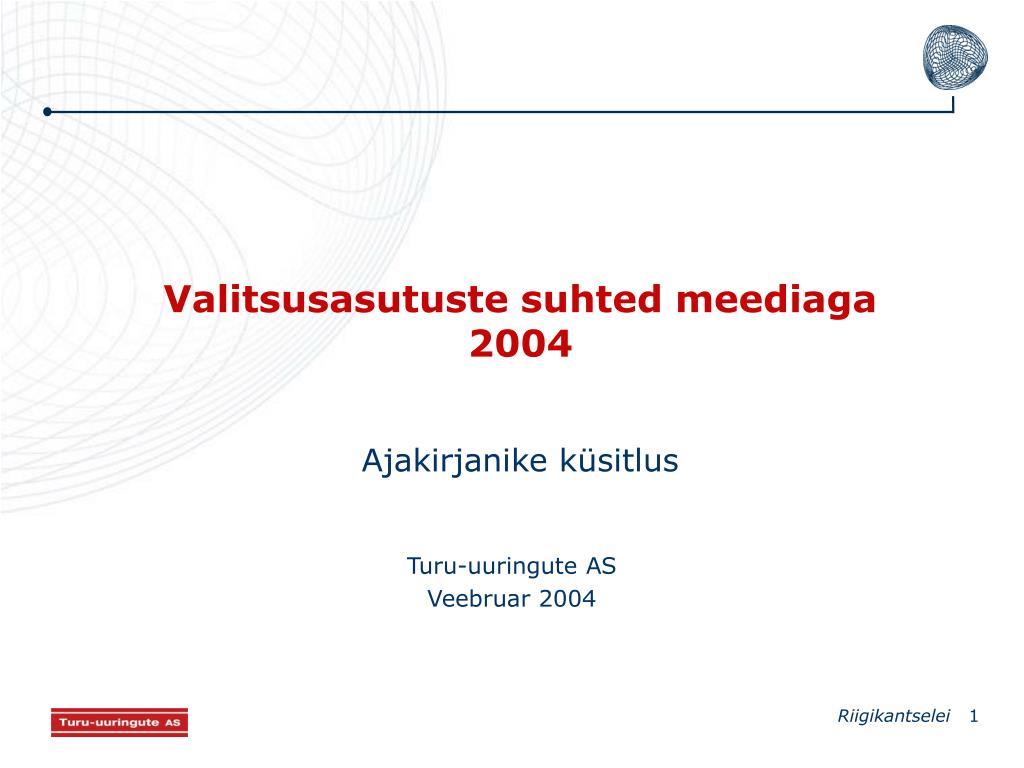 Valitsusasutuste suhted meediaga 2004

Ajakirjanike küsitlus

Turu-uuringute AS
Veebruar 2004

Turu-uuringute AS

Riigikantselei 1